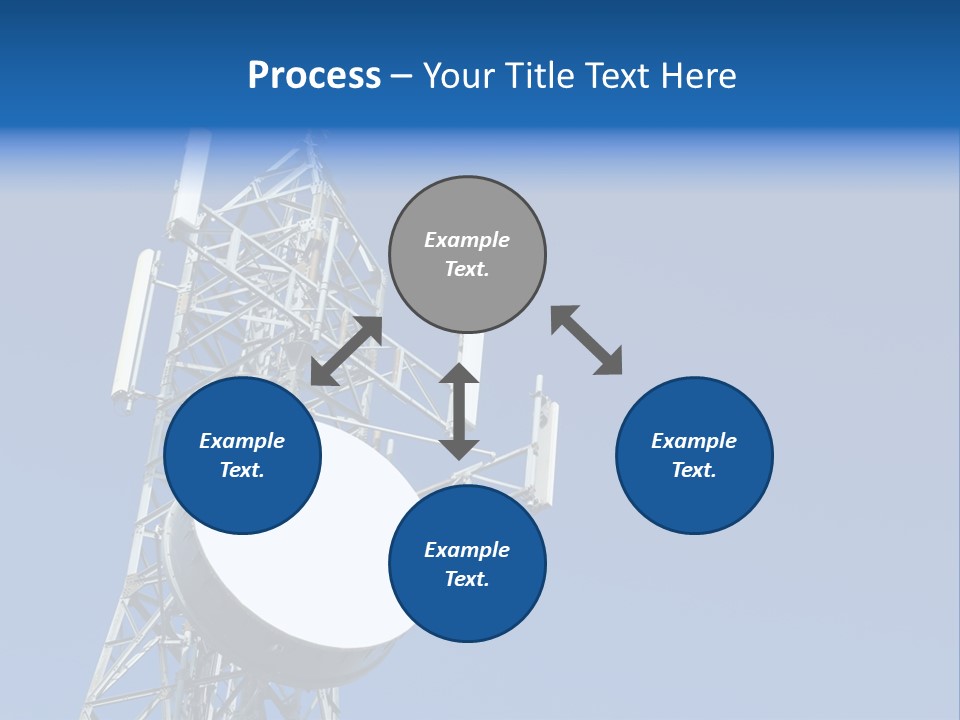 Process – Your Title Text Here

Example Text.

Example Text.

Example Text.

Example Text.